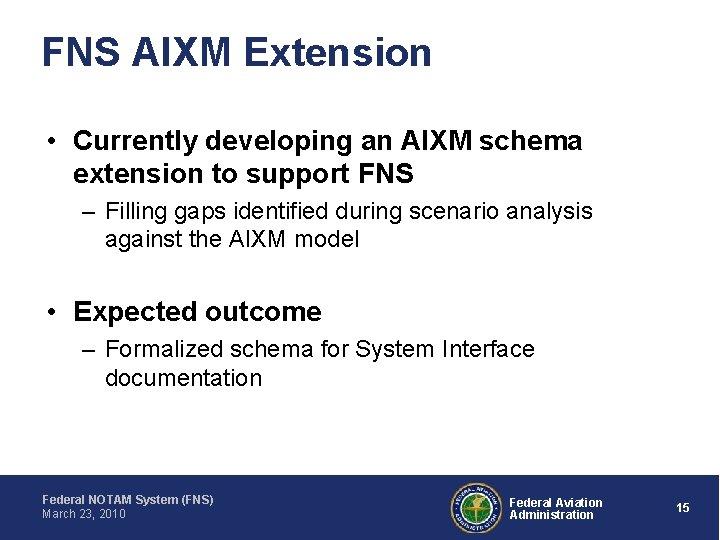 FNS AIXM Extension

• Currently developing an AIXM schema extension to support FNS
– Filling gaps identified during scenario analysis against the AIXM model

• Expected outcome
– Formalized schema for System Interface documentation

Federal NOTAM System (FNS)
March 23, 2010

FEDERAL AVIATION ADMINISTRATION

Federal Aviation Administration

15